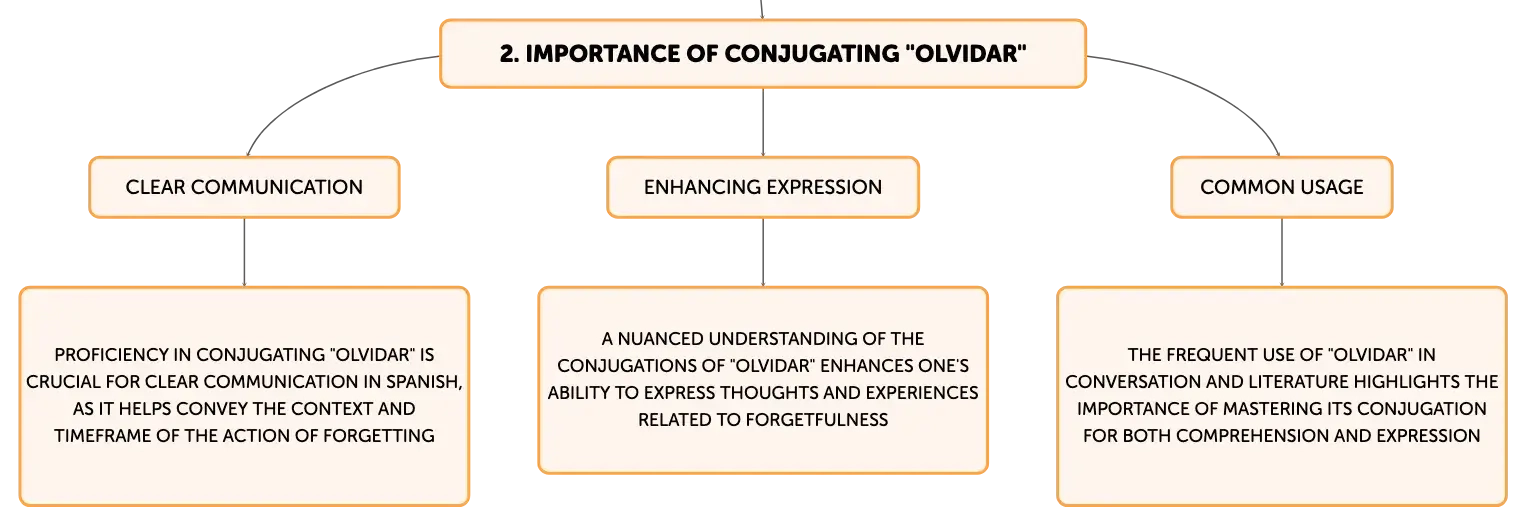 2. IMPORTANCE OF CONJUGATING "OLVIDAR"

CLEAR COMMUNICATION

PROFICIENCY IN CONJUGATING "OLVIDAR" IS CRUCIAL FOR CLEAR COMMUNICATION IN SPANISH, AS IT HELPS CONVEY THE CONTEXT AND TIMEFRAME OF THE ACTION OF FORGETTING

ENHANCING EXPRESSION

A NUANCED UNDERSTANDING OF THE CONJUGATIONS OF "OLVIDAR" ENHANCES ONE'S ABILITY TO EXPRESS THOUGHTS AND EXPERIENCES RELATED TO FORGETFULNESS

COMMON USAGE

THE FREQUENT USE OF "OLVIDAR" IN CONVERSATION AND LITERATURE HIGHLIGHTS THE IMPORTANCE OF MASTERING ITS CONJUGATION FOR BOTH COMPREHENSION AND EXPRESSION